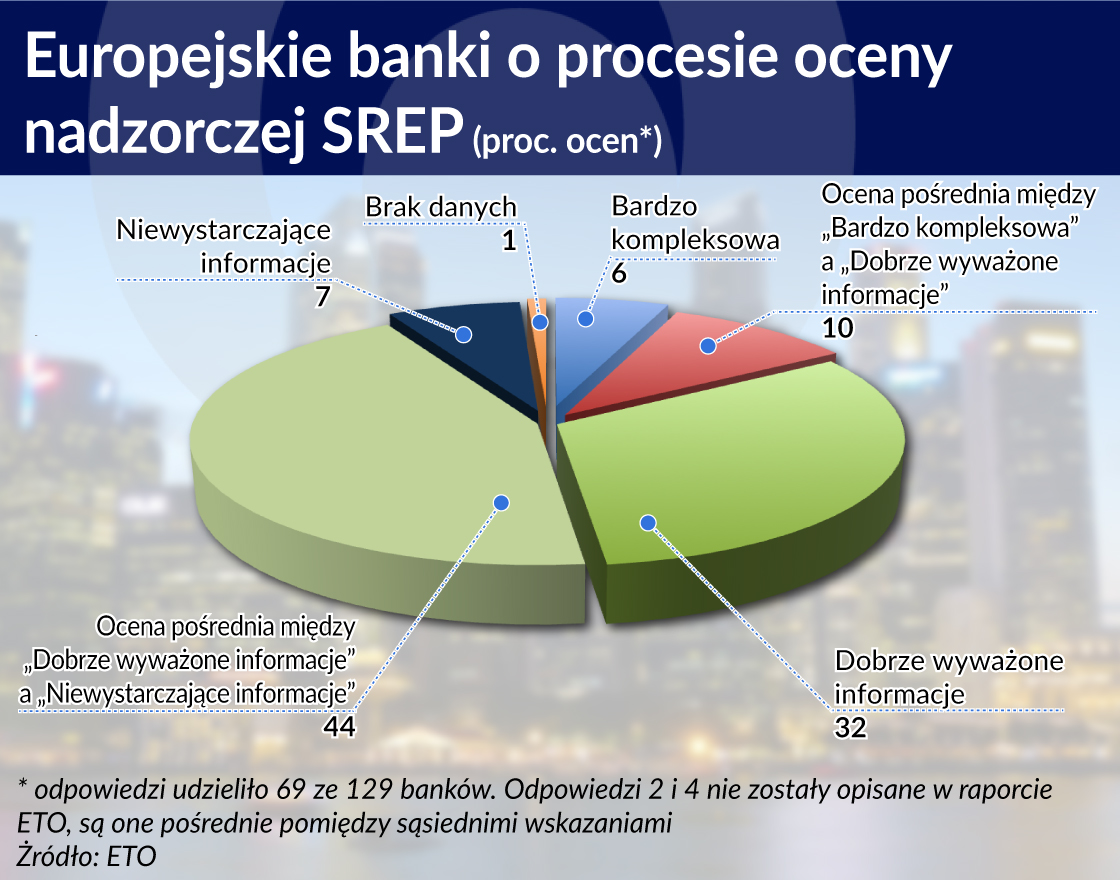 Europejskie banki o procesie oceny nadzorczej SREP (proc. ocen*)

Niewystarczające informacje
7

Brak danych
1

Bardzo kompleksowa
6

Ocena pośrednia między „Bardzo kompleksowa” a „Dobrze wyważone informacje”
10

Ocena pośrednia między „Dobrze wyważone informacje” a „Niewystarczające informacje”
44

Dobrze wyważone informacje
32

* odpowiedzi udzieliło 69 ze 129 banków. Odpowiedzi 2 i 4 nie zostały opisane w raporcie ETO, są one pośrednie pomiędzy sąsiednimi wskazaniami
Żródło: ETO